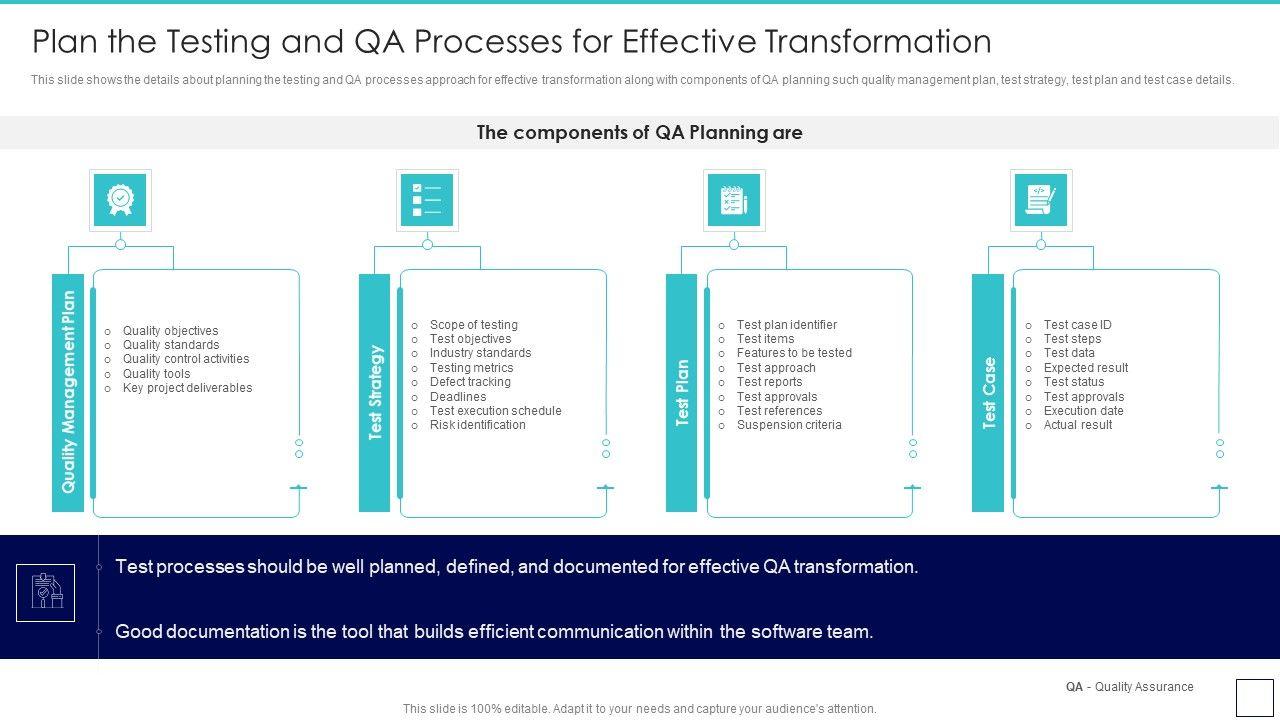 Plan the Testing and QA Processes for Effective Transformation

This slide shows the details about planning the testing and QA processes approach for effective transformation along with components of QA planning such quality management plan, test strategy, test plan and test case details.

The components of QA Planning are

Quality Management Plan

- Quality objectives
- Quality standards
- Quality control activities
- Quality tools
- Key project deliverables

Test Strategy

- Scope of testing
- Test objectives
- Industry standards
- Testing metrics
- Defect tracking
- Deadlines
- Test execution schedule
- Risk identification

Test Plan

- Test plan identifier
- Test items
- Features to be tested
- Test approach
- Test reports
- Test approvals
- Test references
- Suspension criteria

Test Case

- Test case ID
- Test steps
- Test data
- Expected result
- Test status
- Test approvals
- Execution date
- Actual result

Test processes should be well planned, defined, and documented for effective QA transformation.

Good documentation is the tool that builds efficient communication within the software team.

QA - Quality Assurance

This slide is 100% editable. Adapt it to your needs and capture your audience's attention.